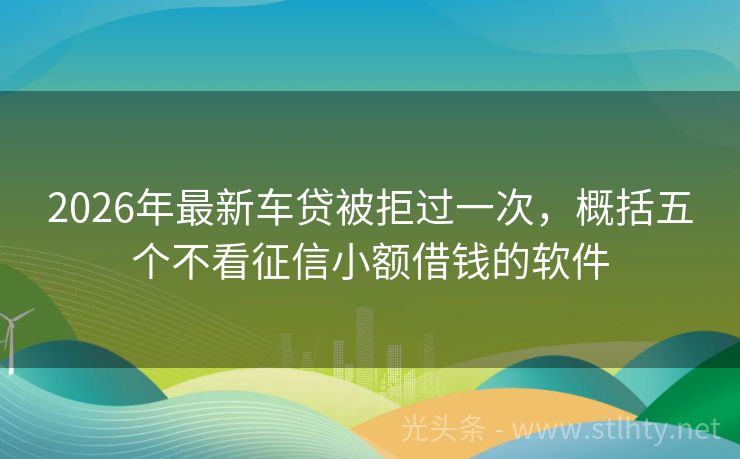 2026年最新车贷被拒过一次，概括五个不看征信小额借钱的软件

光头条 - www.stlhty.net